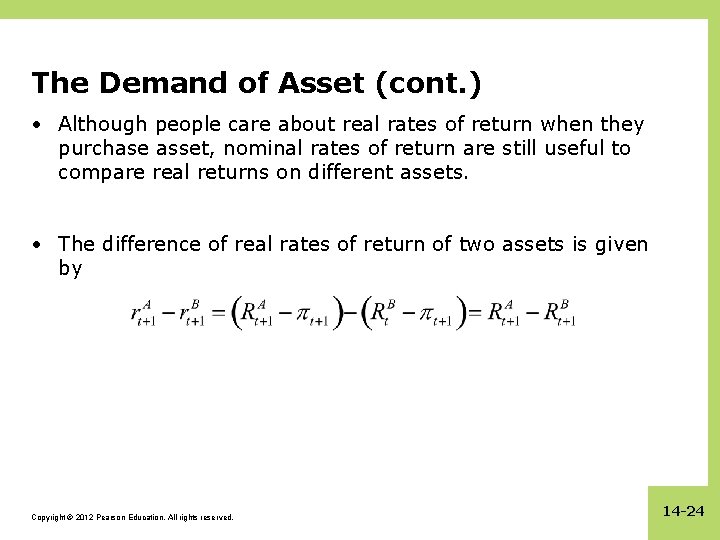 The Demand of Asset (cont.)

• Although people care about real rates of return when they purchase asset, nominal rates of return are still useful to compare real returns on different assets.

• The difference of real rates of return of two assets is given by

$r_{t+1}^{A} - r_{t+1}^{B} = \left(R_{t+1}^{A} - \pi_{t+1}\right) - \left(R_{t}^{B} - \pi_{t+1}\right) = R_{t+1}^{A} - R_{t+1}^{B}$

Copyright © 2012 Pearson Education. All rights reserved.

14-24